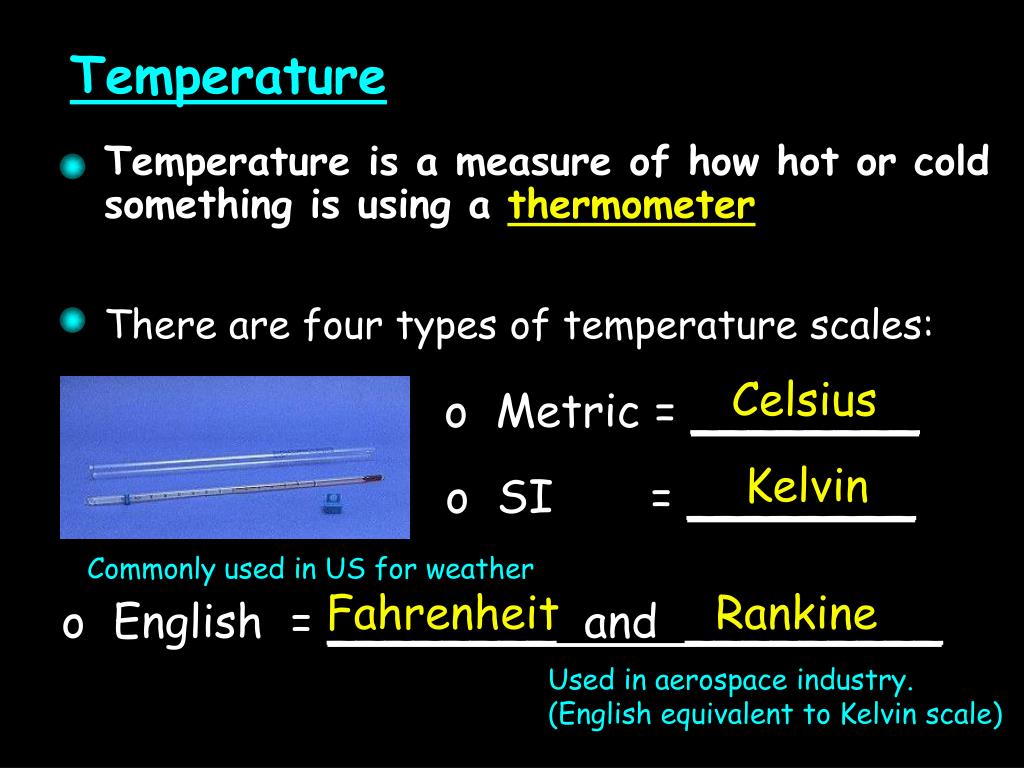 Temperature

Temperature is a measure of how hot or cold something is using a thermometer

There are four types of temperature scales:

o Metric = Celsius

o SI = Kelvin

Commonly used in US for weather

o English = Fahrenheit and Rankine

Used in aerospace industry. (English equivalent to Kelvin scale)